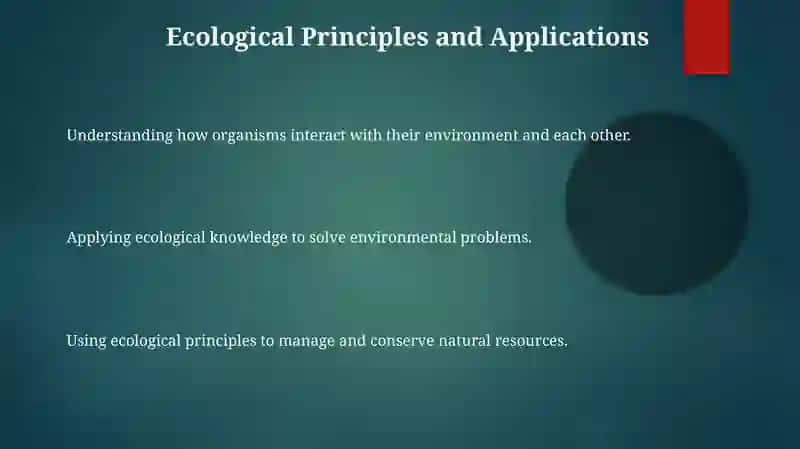 Ecological Principles and Applications

Understanding how organisms interact with their environment and each other.

Applying ecological knowledge to solve environmental problems.

Using ecological principles to manage and conserve natural resources.